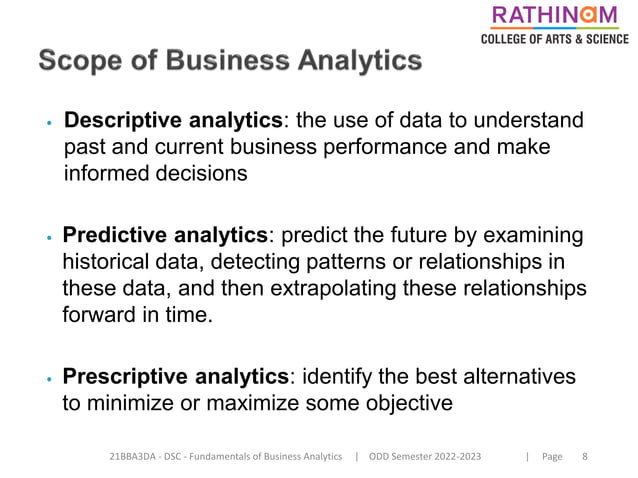 RATHINAM
COLLEGE OF ARTS & SCIENCE

Scope of Business Analytics

• Descriptive analytics: the use of data to understand past and current business performance and make informed decisions

• Predictive analytics: predict the future by examining historical data, detecting patterns or relationships in these data, and then extrapolating these relationships forward in time.

• Prescriptive analytics: identify the best alternatives to minimize or maximize some objective

21BBA3DA - DSC - Fundamentals of Business Analytics | ODD Semester 2022-2023 | Page 8